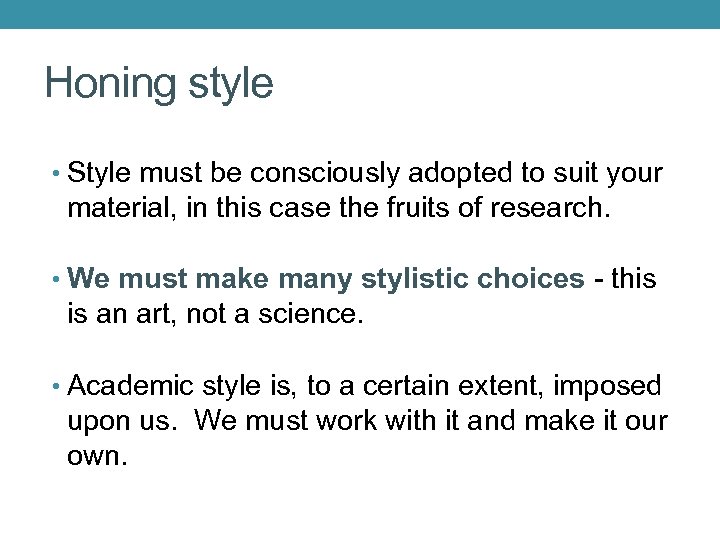 Honing style

• Style must be consciously adopted to suit your material, in this case the fruits of research.

• We must make many stylistic choices - this is an art, not a science.

• Academic style is, to a certain extent, imposed upon us. We must work with it and make it our own.